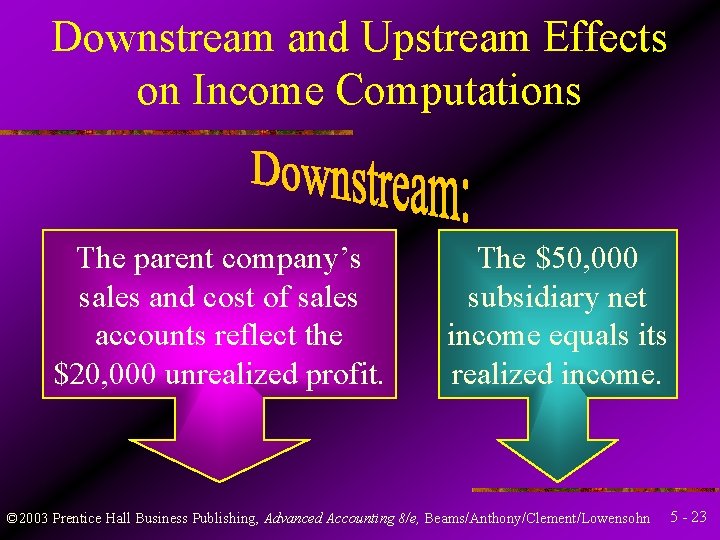 Downstream and Upstream Effects on Income Computations

Downstream:

The parent company's sales and cost of sales accounts reflect the \$20,000 unrealized profit.

The \$50,000 subsidiary net income equals its realized income.

©2003 Prentice Hall Business Publishing, Advanced Accounting 8/e, Beams/Anthony/Clement/Lowensohn 5 - 23